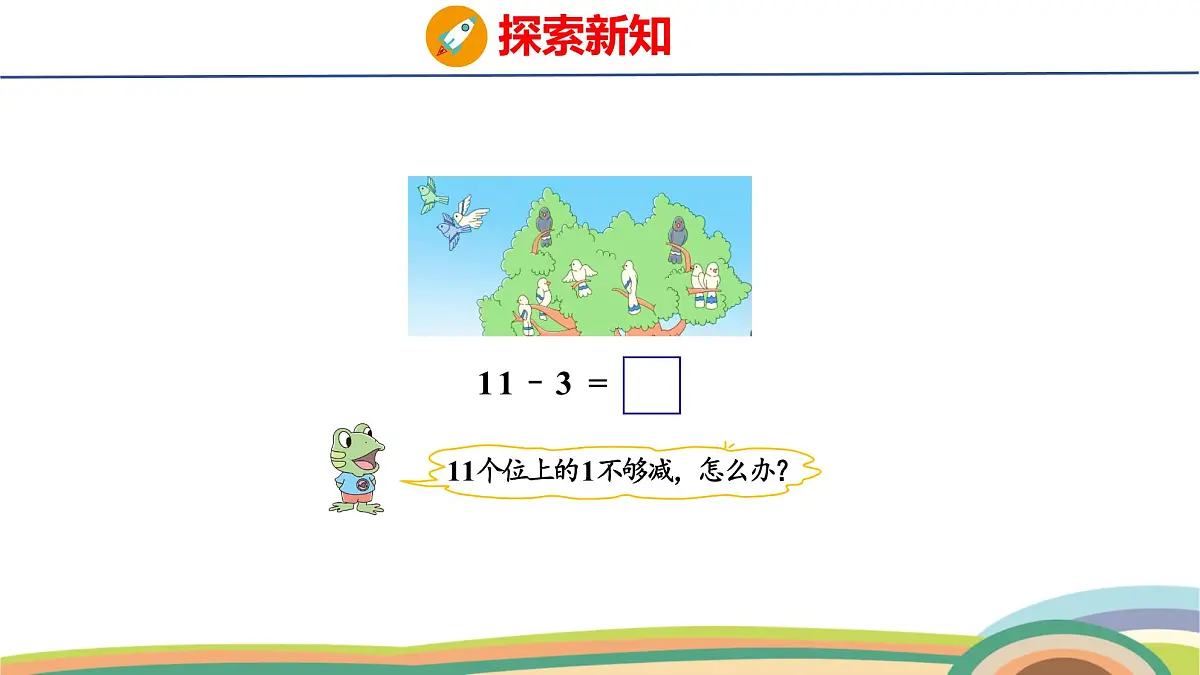 探索新知

$11 - 3 = \square$

11个位上的1不够减，怎么办？